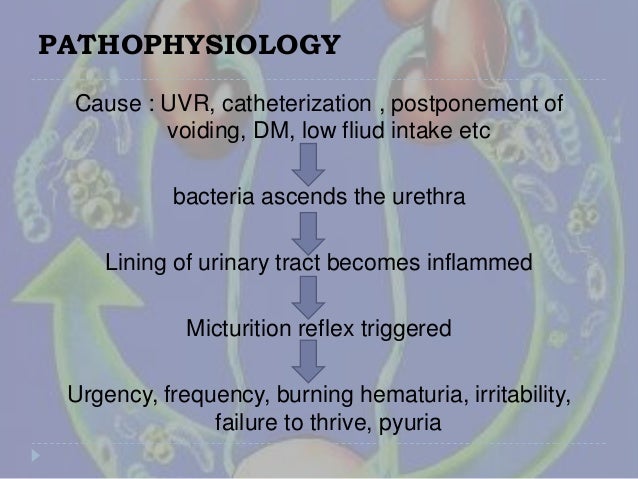 PATHOPHYSIOLOGY

Cause : UVR, catheterization , postponement of voiding, DM, low fliud intake etc

bacteria ascends the urethra

Lining of urinary tract becomes inflammed

Micturition reflex triggered

Urgency, frequency, burning hematuria, irritability, failure to thrive, pyuria